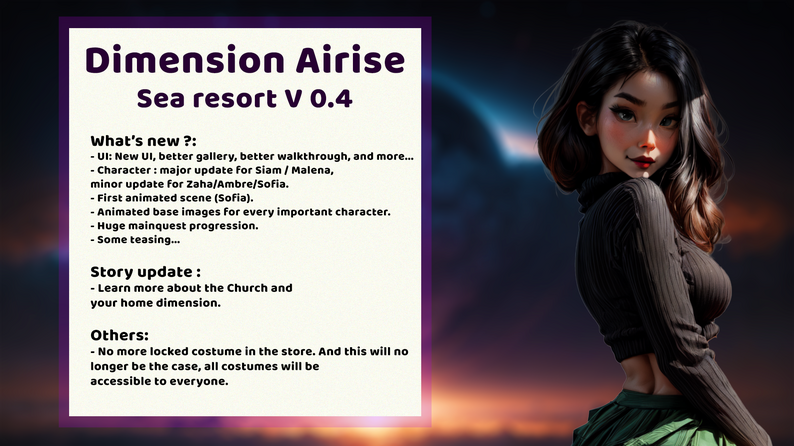 Dimension Airise
Sea resort V 0.4

What's new ?:
- UI: New UI, better gallery, better walkthrough, and more...
- Character : major update for Siam / Malena, minor update for Zaha/Ambre/Sofia.
- First animated scene (Sofia).
- Animated base images for every important character.
- Huge mainquest progression.
- Some teasing...

Story update :
- Learn more about the Church and your home dimension.

Others:
- No more locked costume in the store. And this will no longer be the case, all costumes will be accessible to everyone.